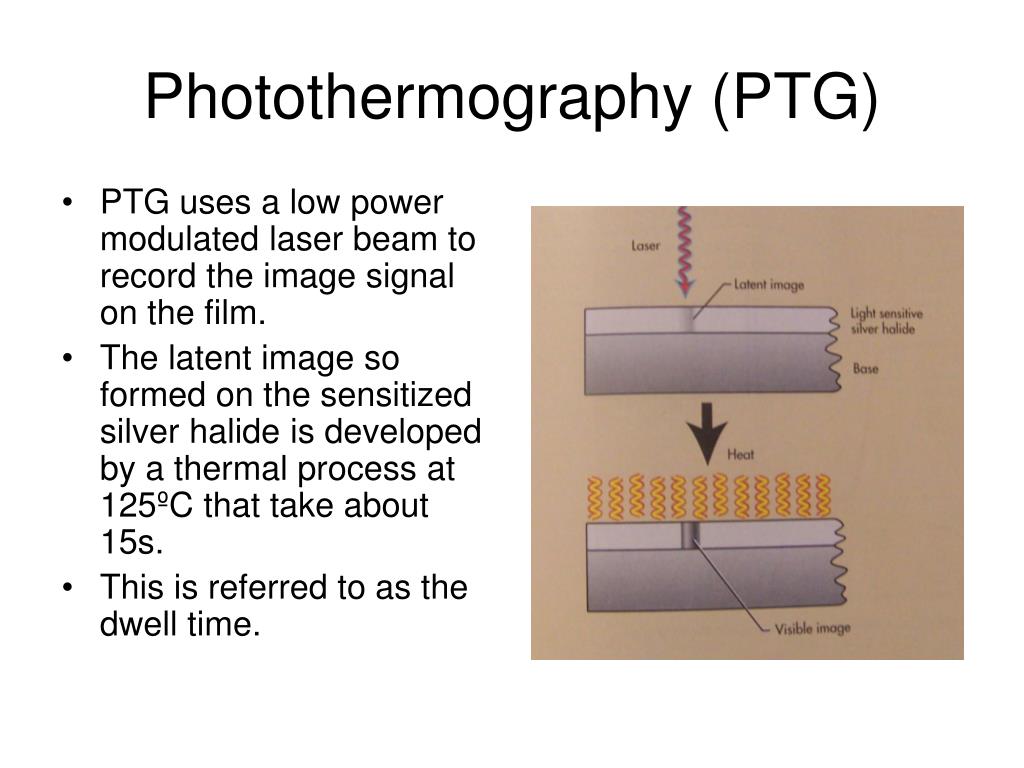 Photothermography (PTG)

• PTG uses a low power modulated laser beam to record the image signal on the film.
• The latent image so formed on the sensitized silver halide is developed by a thermal process at 125ºC that take about 15s.
• This is referred to as the dwell time.

Laser
Latent image
Light sensitive silver halide
Base
Heat
Visible image